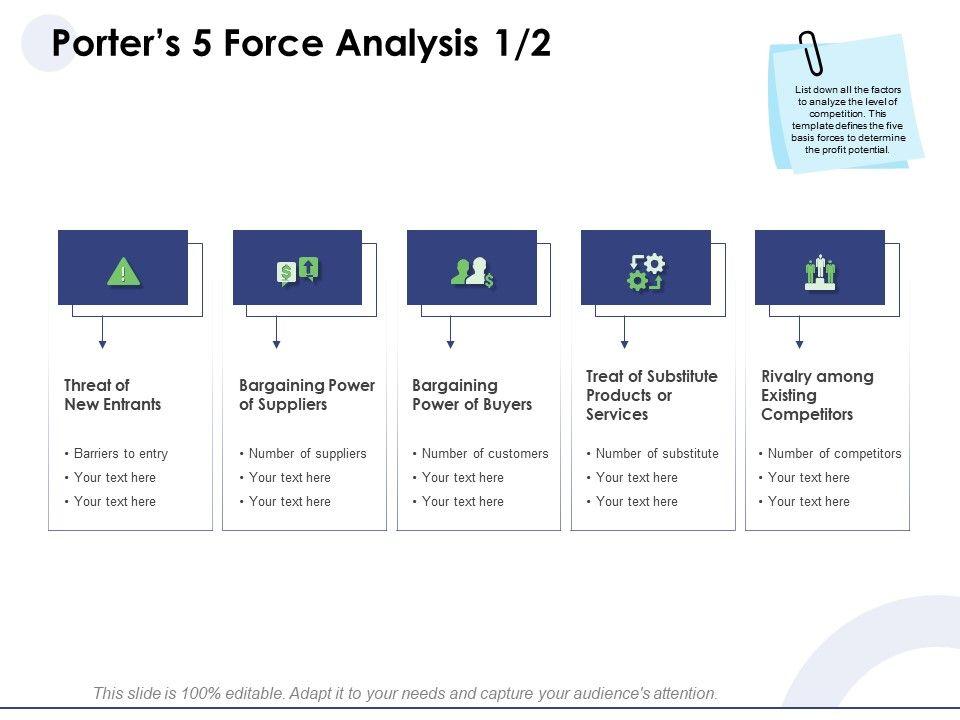 Porter's 5 Force Analysis 1/2

List down all the factors to analyze the level of competition. This template defines the five basis forces to determine the profit potential.

Threat of New Entrants

• Barriers to entry
• Your text here
• Your text here

Bargaining Power of Suppliers

• Number of suppliers
• Your text here
• Your text here

Bargaining Power of Buyers

• Number of customers
• Your text here
• Your text here

Treat of Substitute Products or Services

• Number of substitute
• Your text here
• Your text here

Rivalry among Existing Competitors

• Number of competitors
• Your text here
• Your text here

This slide is 100% editable. Adapt it to your needs and capture your audience's attention.